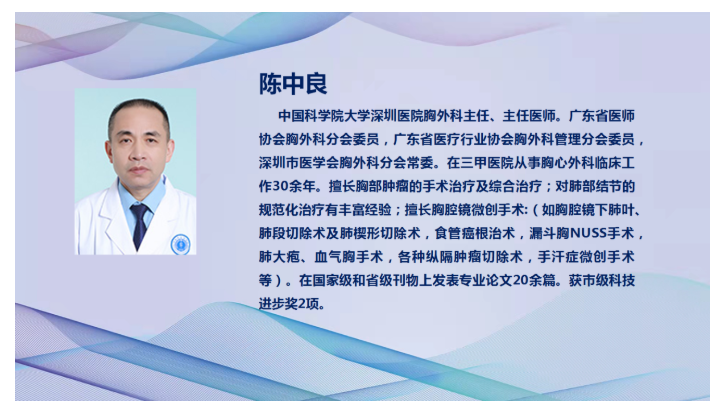 陈中良

中国科学院大学深圳医院胸外科主任、主任医师。广东省医师协会胸外科分会委员，广东省医疗行业协会胸外科管理分会委员，深圳市医学会胸外科分会常委。在三甲医院从事胸心外科临床工作30余年。擅长胸部肿瘤的手术治疗及综合治疗；对肺部结节的规范化治疗有丰富经验；擅长胸腔镜微创手术:（如胸腔镜下肺叶、肺段切除术及肺楔形切除术，食管癌根治术，漏斗胸NUSS手术，肺大疱、血气胸手术，各种纵隔肿瘤切除术，手汗症微创手术等）。在国家级和省级刊物上发表专业论文20余篇。获市级科技进步奖2项。